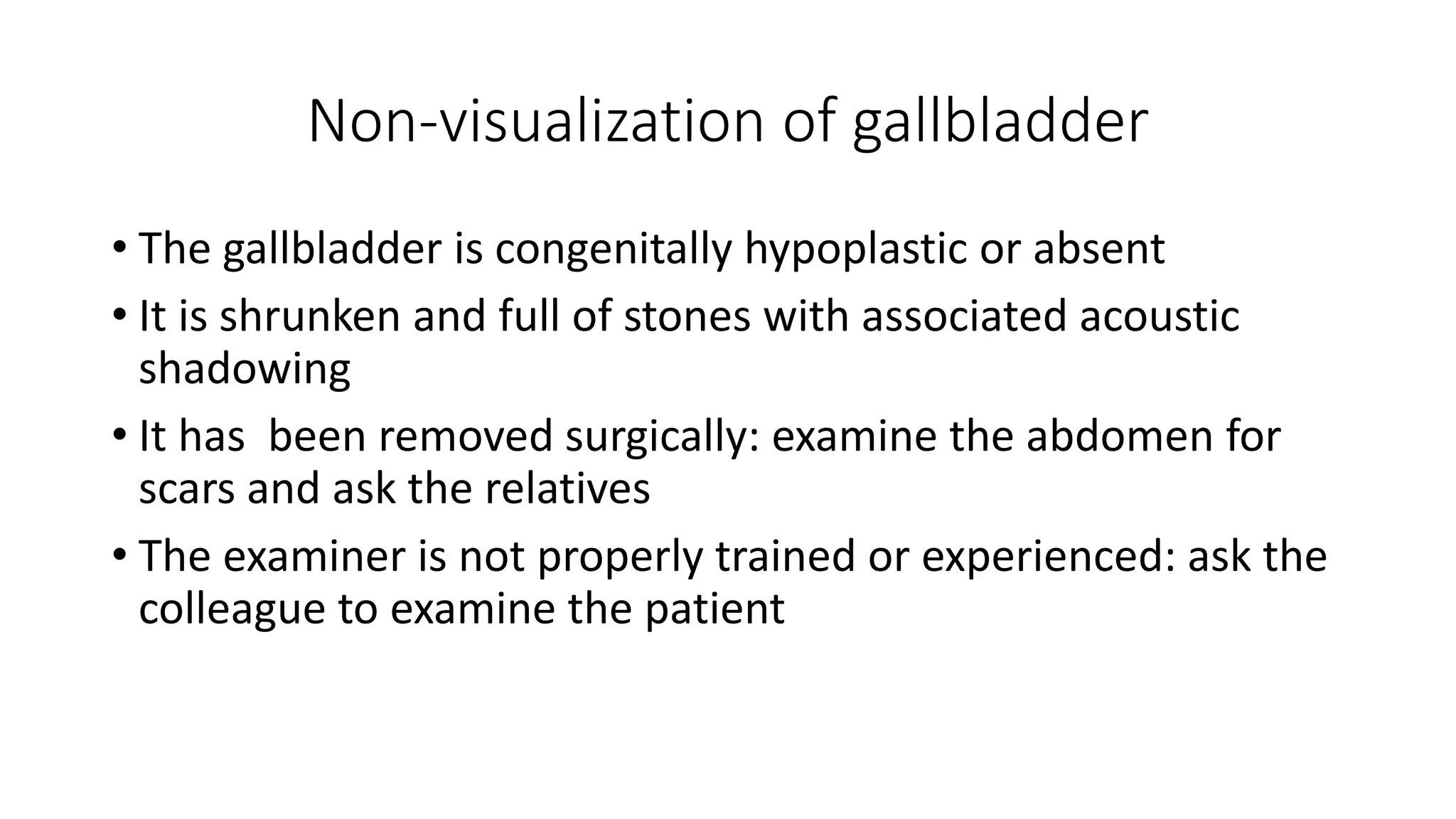 Non-visualization of gallbladder

• The gallbladder is congenitally hypoplastic or absent
• It is shrunken and full of stones with associated acoustic shadowing
• It has been removed surgically: examine the abdomen for scars and ask the relatives
• The examiner is not properly trained or experienced: ask the colleague to examine the patient